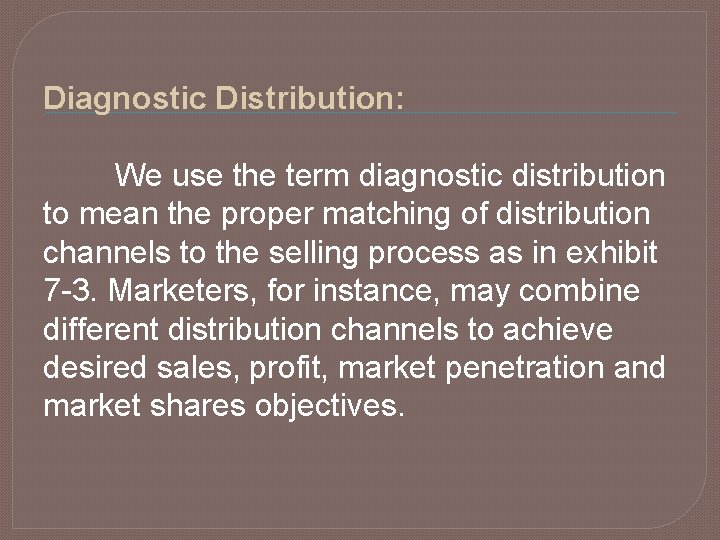 Diagnostic Distribution:

We use the term diagnostic distribution to mean the proper matching of distribution channels to the selling process as in exhibit 7-3. Marketers, for instance, may combine different distribution channels to achieve desired sales, profit, market penetration and market shares objectives.